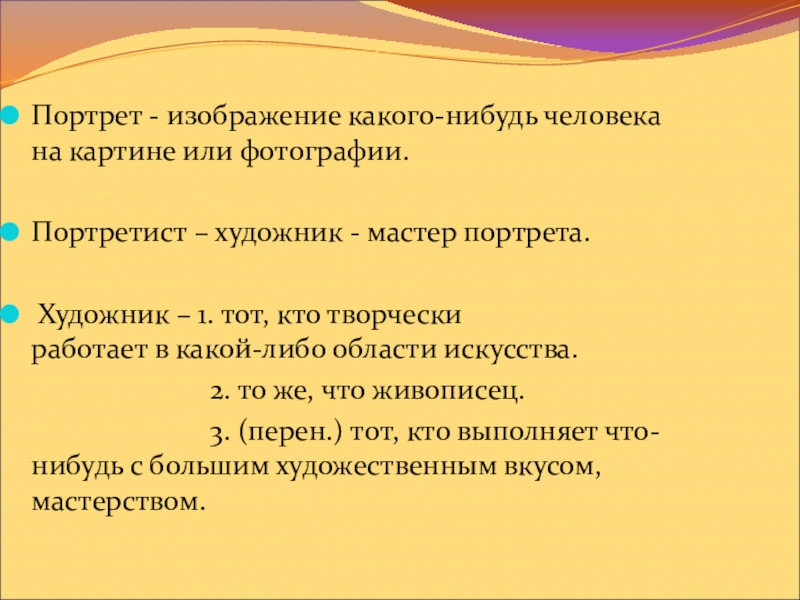 Портрет - изображение какого-нибудь человека на картине или фотографии.

Портретист – художник - мастер портрета.

Художник – 1. тот, кто творчески работает в какой-либо области искусства.

2. то же, что живописец.

3. (перен.) тот, кто выполняет что-нибудь с большим художественным вкусом, мастерством.